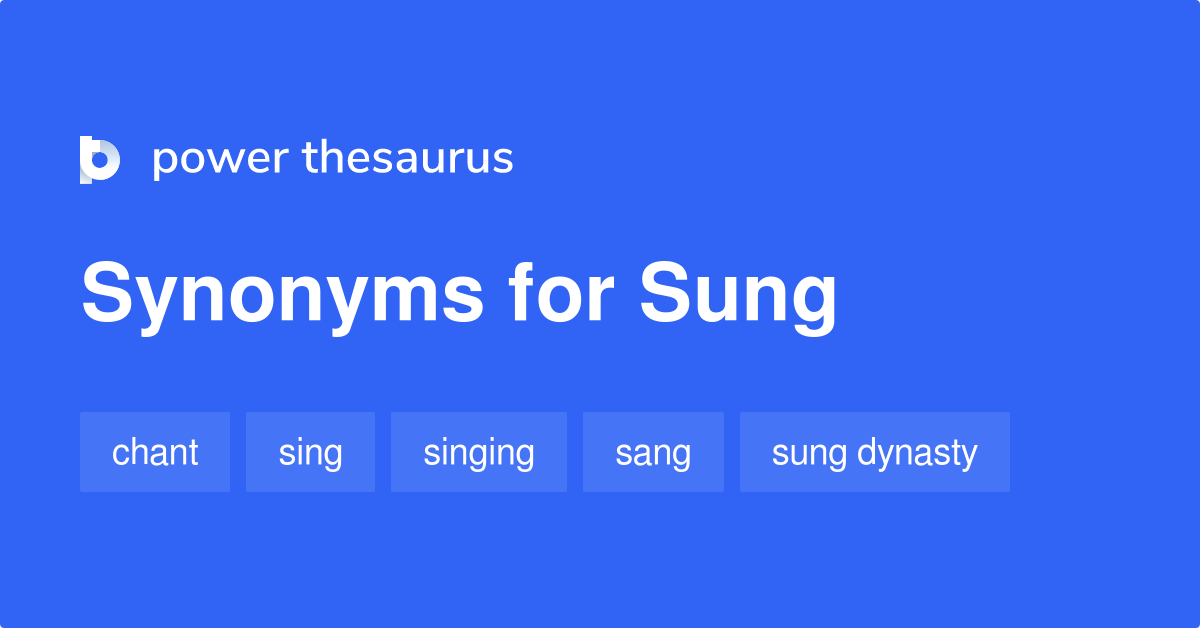 power thesaurus

Synonyms for Sung

chant sing singing sang sung dynasty